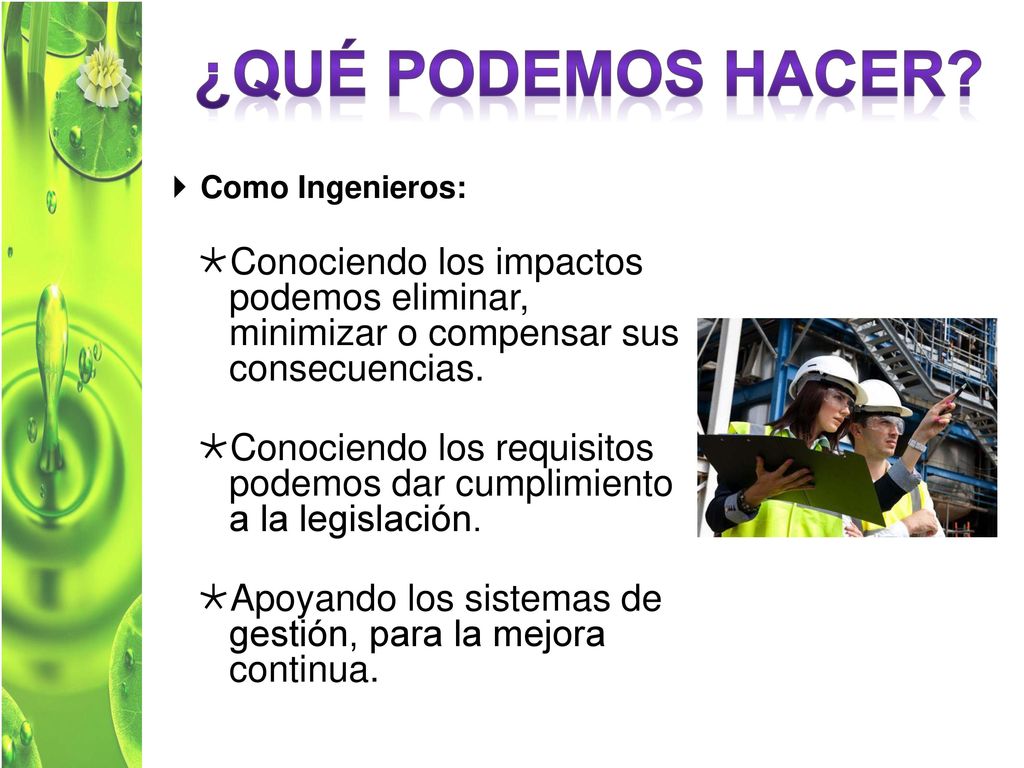 ¿QUÉ PODEMOS HACER?

Como Ingenieros:

Conociendo los impactos podemos eliminar, minimizar o compensar sus consecuencias.

Conociendo los requisitos podemos dar cumplimiento a la legislación.

Apoyando los sistemas de gestión, para la mejora continua.